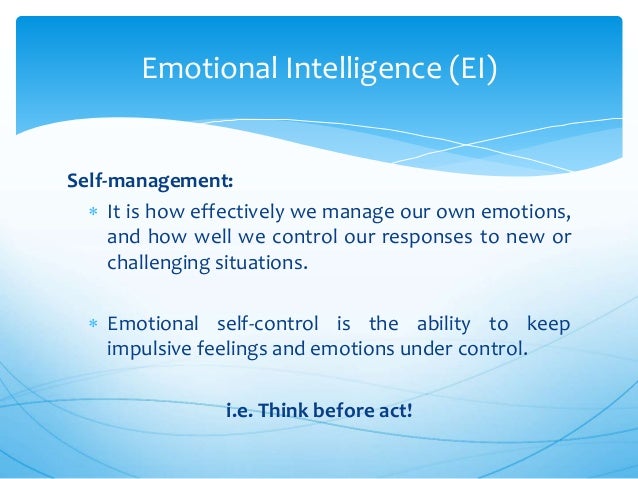 Emotional Intelligence (EI)

Self-management:

* It is how effectively we manage our own emotions, and how well we control our responses to new or challenging situations.

* Emotional self-control is the ability to keep impulsive feelings and emotions under control.

i.e. Think before act!